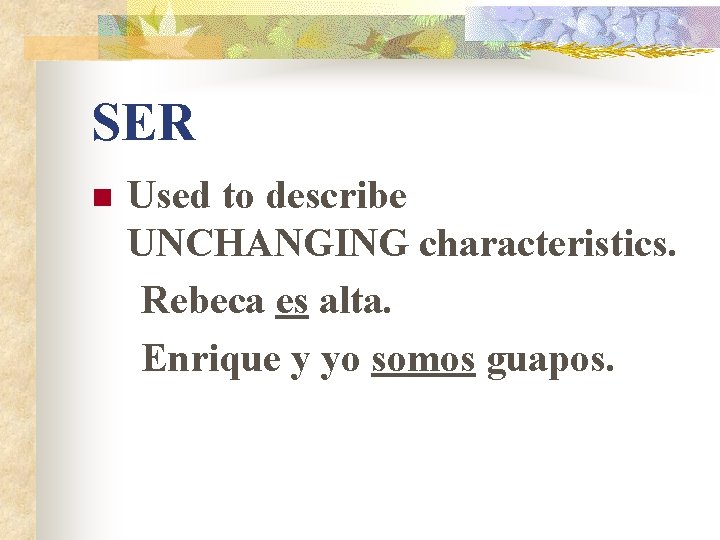 SER

Used to describe UNCHANGING characteristics.

Rebeca es alta.

Enrique y yo somos guapos.